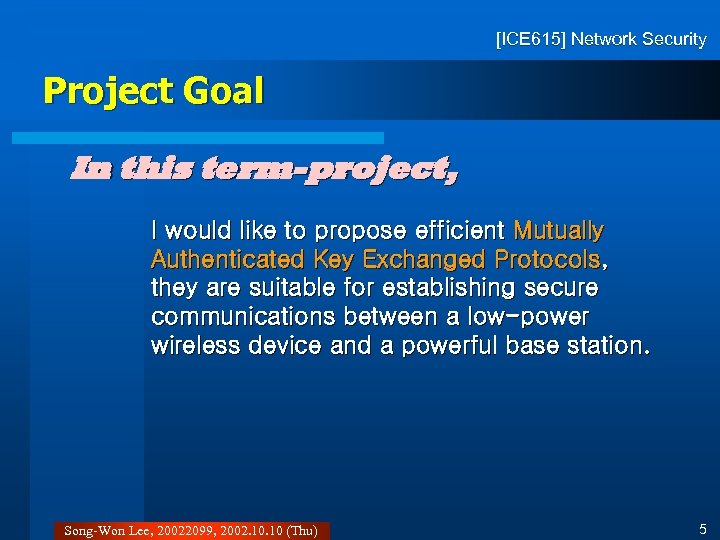 [ICE615] Network Security

Project Goal

In this term-project,

I would like to propose efficient Mutually Authenticated Key Exchanged Protocols, they are suitable for establishing secure communications between a low-power wireless device and a powerful base station.

Song-Won Lee, 20022099, 2002.10.10 (Thu)

5